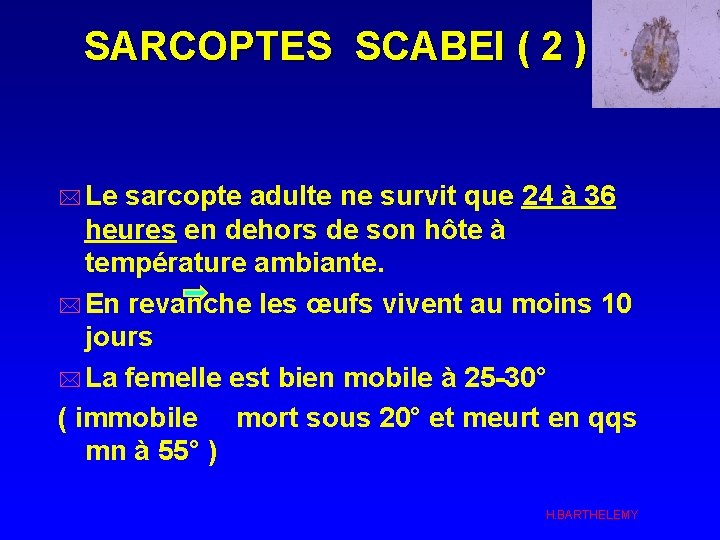 SARCOPTES SCABEI ( 2 )

Le sarcopte adulte ne survit que 24 à 36 heures en dehors de son hôte à température ambiante.

En revanche les œufs vivent au moins 10 jours

La femelle est bien mobile à 25-30°

( immobile mort sous 20° et meurt en qqs mn à 55° )

H.BARTHELEMY